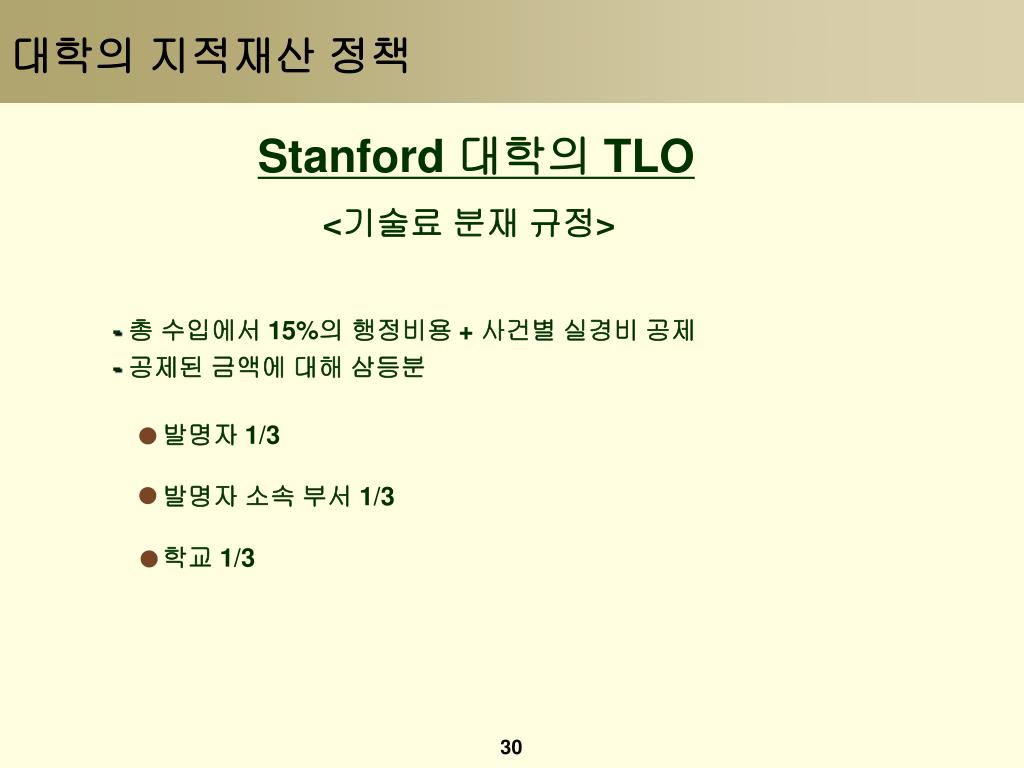 대학의 지적재산 정책

Stanford 대학의 TLO

<기술료 분재 규정>

- 총 수입에서 15%의 행정비용 + 사건별 실경비 공제
- 공제된 금액에 대해 삼등분

● 발명자 1/3

● 발명자 소속 부서 1/3

● 학교 1/3

30